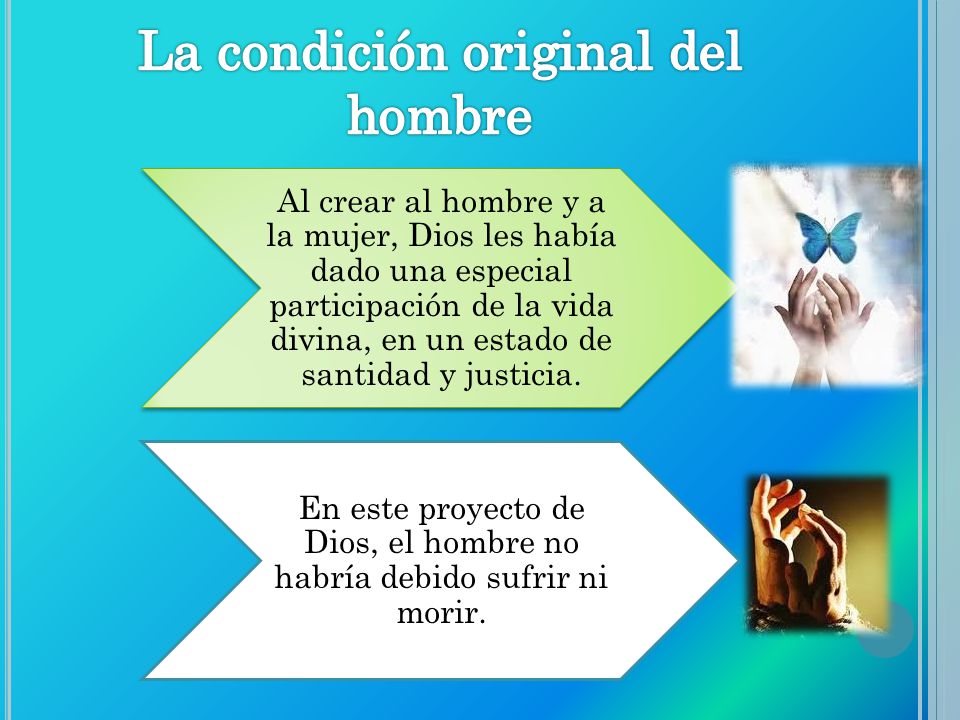 La condición original del hombre

Al crear al hombre y a la mujer, Dios les había dado una especial participación de la vida divina, en un estado de santidad y justicia.

En este proyecto de Dios, el hombre no habría debido sufrir ni morir.